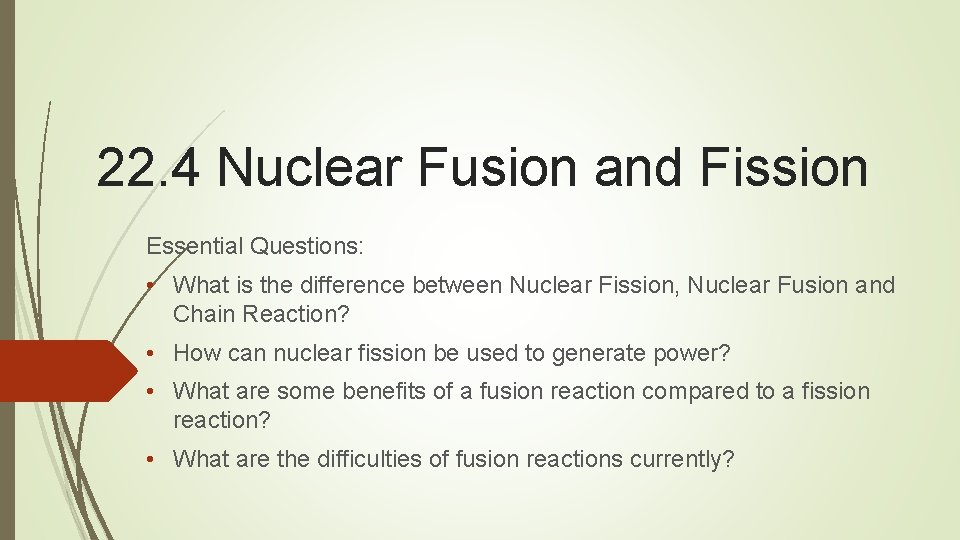 22.4 Nuclear Fusion and Fission

Essential Questions:

• What is the difference between Nuclear Fission, Nuclear Fusion and Chain Reaction?

• How can nuclear fission be used to generate power?

• What are some benefits of a fusion reaction compared to a fission reaction?

• What are the difficulties of fusion reactions currently?